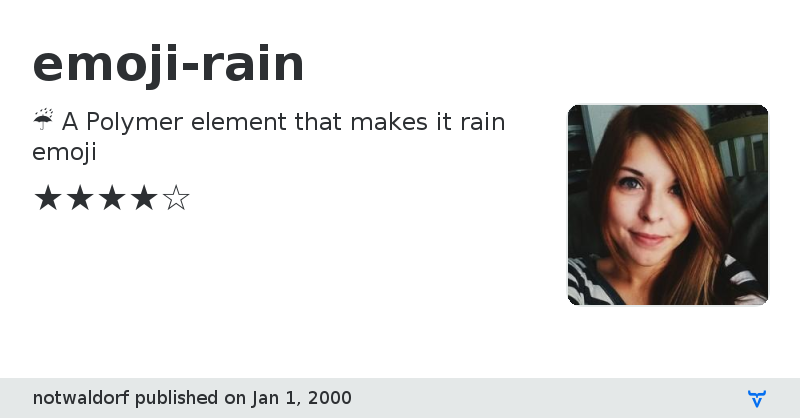 emoji-rain

☔ A Polymer element that makes it rain emoji

★★★★☆

notwaldorf published on Jan 1, 2000